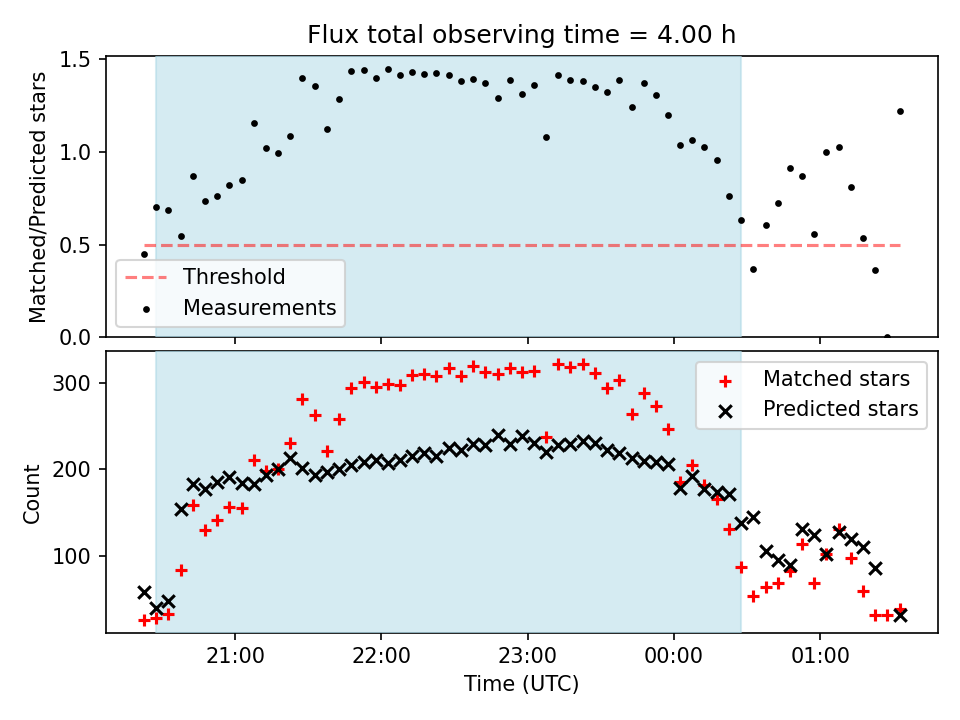 Flux total observing time = 4.00 h

Matched/Predicted stars

1.5
1.0
0.5
0.0

Threshold
Measurements

Count

300
200
100

Matched stars
Predicted stars

21:00
22:00
23:00
00:00
01:00

Time (UTC)